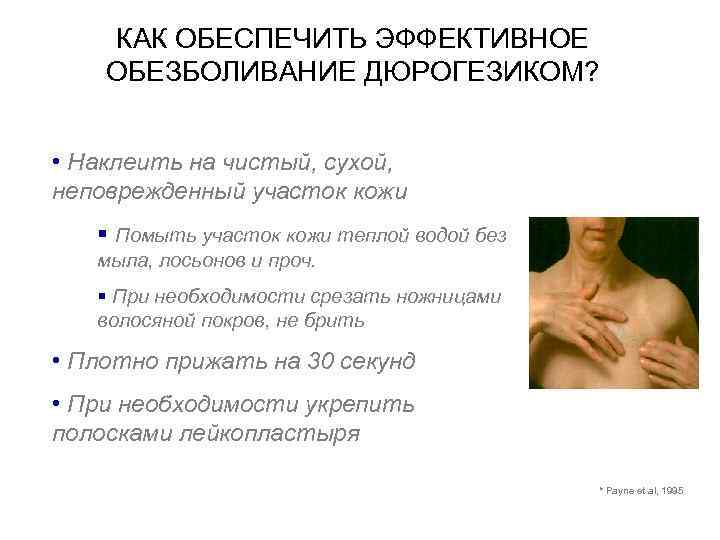 КАК ОБЕСПЕЧИТЬ ЭФФЕКТИВНОЕ ОБЕЗБОЛИВАНИЕ ДЮРОГЕЗИКОМ?

• Наклеить на чистый, сухой, неповрежденный участок кожи

▪ Помыть участок кожи теплой водой без мыла, лосьонов и проч.

▪ При необходимости срезать ножницами волосяной покров, не брить

• Плотно прижать на 30 секунд

• При необходимости укрепить полосками лейкопластыря

* Payne et al, 1995